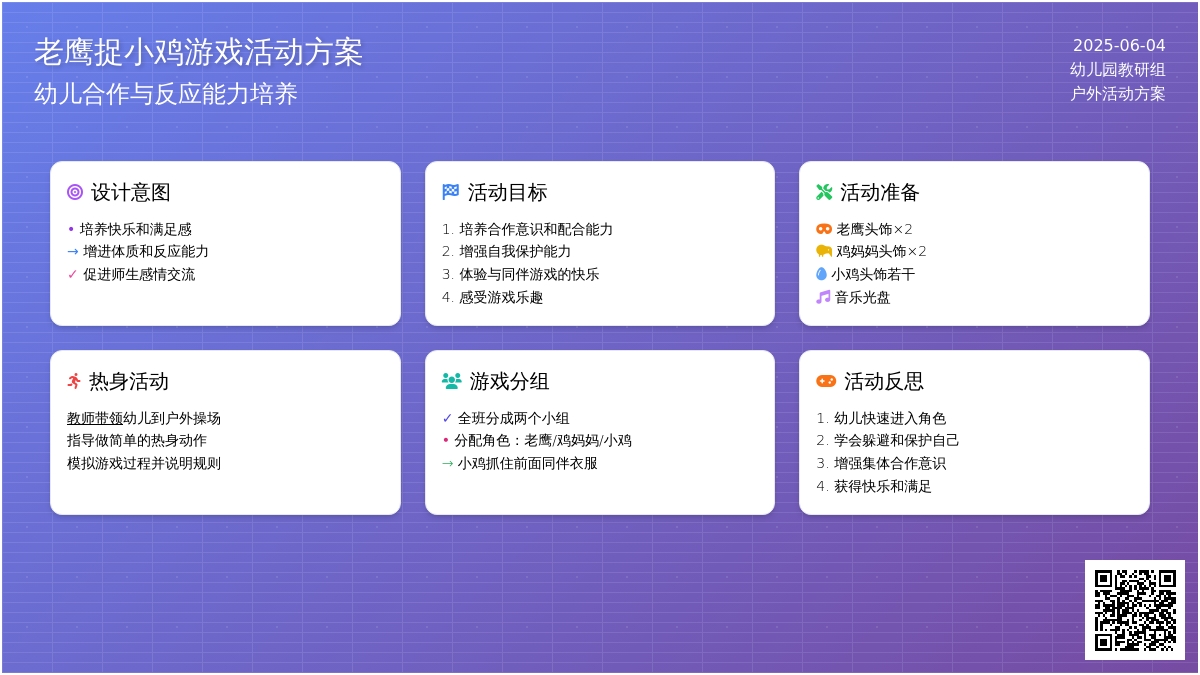 老鹰捉小鸡游戏活动方案
幼儿合作与反应能力培养

2025-06-04
幼儿园教研组
户外活动方案

设计意图
• 培养快乐和满足感
→ 增进体质和反应能力
✓ 促进师生感情交流

活动目标
1. 培养合作意识和配合能力
2. 增强自我保护能力
3. 体验与同伴游戏的快乐
4. 感受游戏乐趣

活动准备
老鹰头饰×2
鸡妈妈头饰×2
小鸡头饰若干
音乐光盘

热身活动
教师带领幼儿到户外操场
指导做简单的热身动作
模拟游戏过程并说明规则

游戏分组
✓ 全班分成两个小组
• 分配角色：老鹰/鸡妈妈/小鸡
→ 小鸡抓住前面同伴衣服

活动反思
1. 幼儿快速进入角色
2. 学会躲避和保护自己
3. 增强集体合作意识
4. 获得快乐和满足